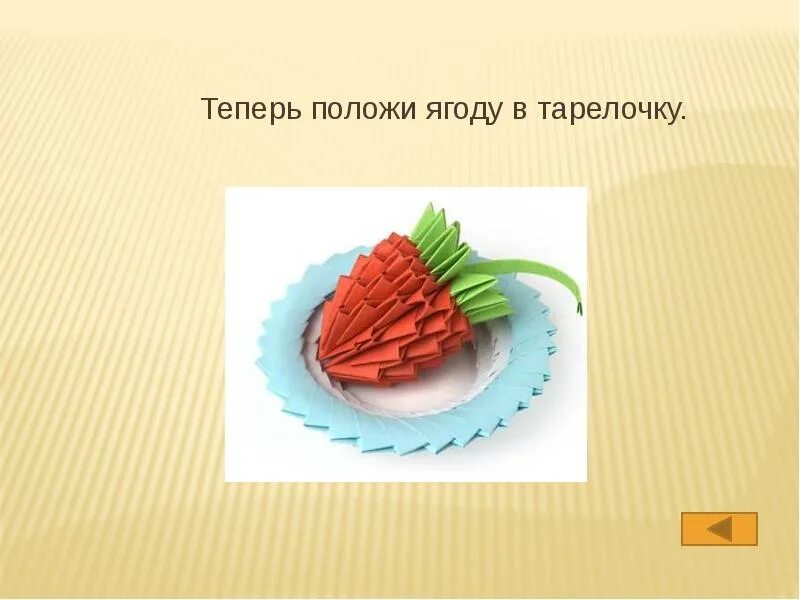 Теперь положи ягоду в тарелочку.